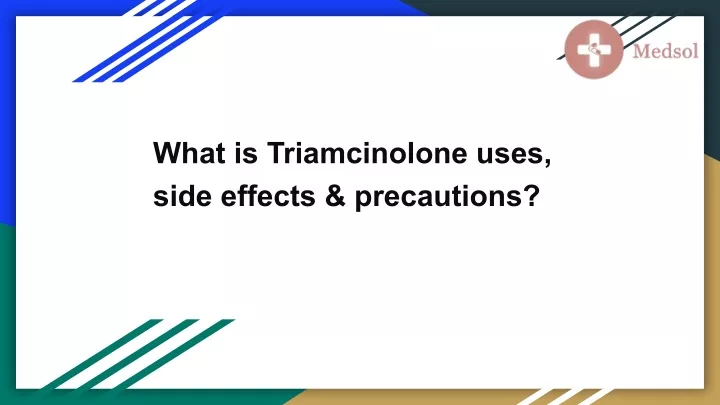 Medsol

What is Triamcinolone uses, side effects & precautions?